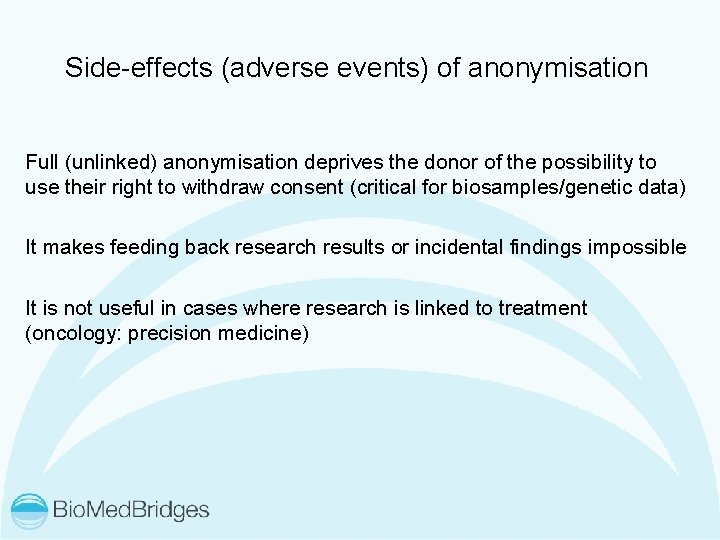 Side-effects (adverse events) of anonymisation

Full (unlinked) anonymisation deprives the donor of the possibility to use their right to withdraw consent (critical for biosamples/genetic data)

It makes feeding back research results or incidental findings impossible

It is not useful in cases where research is linked to treatment (oncology: precision medicine)

BioMedBridges